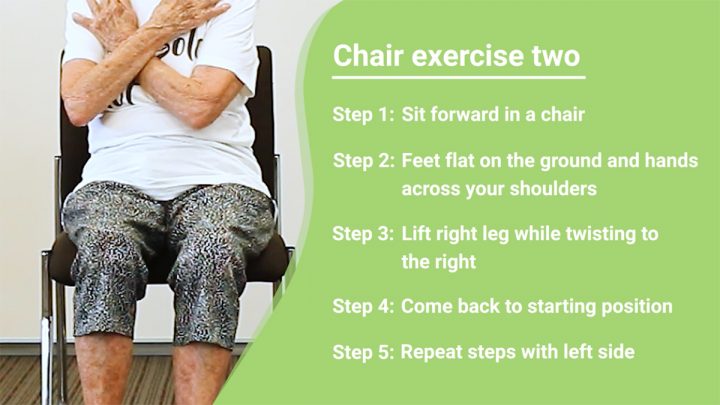 Chair exercise two

Step 1: Sit forward in a chair

Step 2: Feet flat on the ground and hands across your shoulders

Step 3: Lift right leg while twisting to the right

Step 4: Come back to starting position

Step 5: Repeat steps with left side